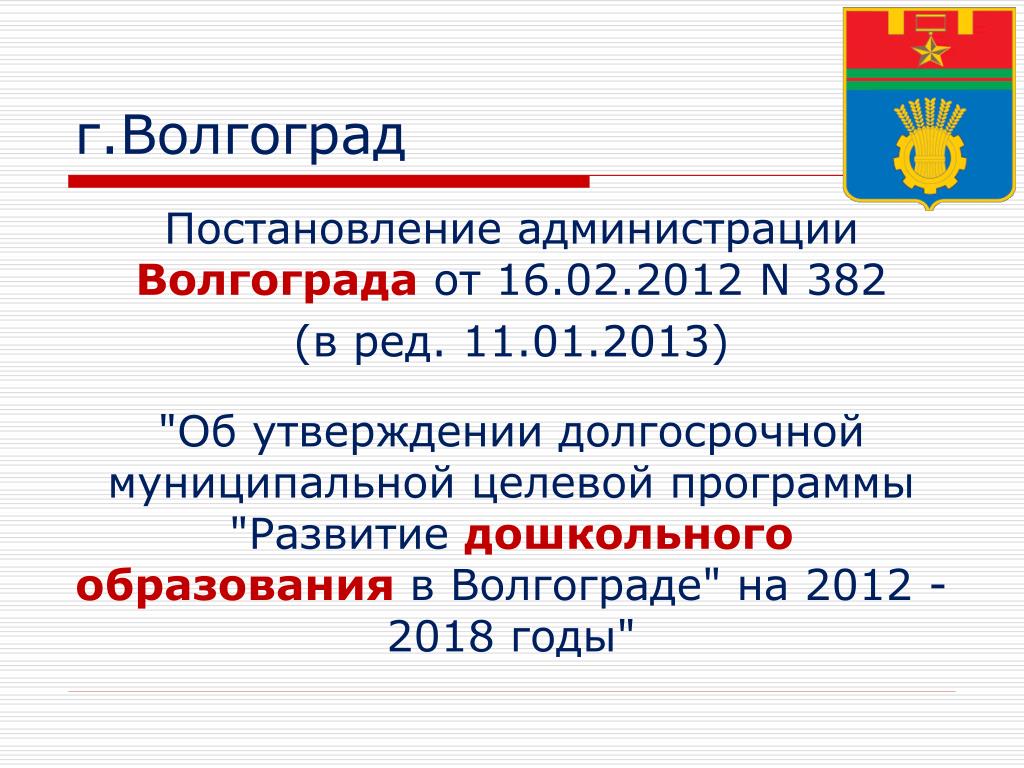 г.Волгоград

Постановление администрации Волгограда от 16.02.2012 N 382

(в ред. 11.01.2013)

"Об утверждении долгосрочной муниципальной целевой программы "Развитие дошкольного образования в Волгограде" на 2012 - 2018 годы"